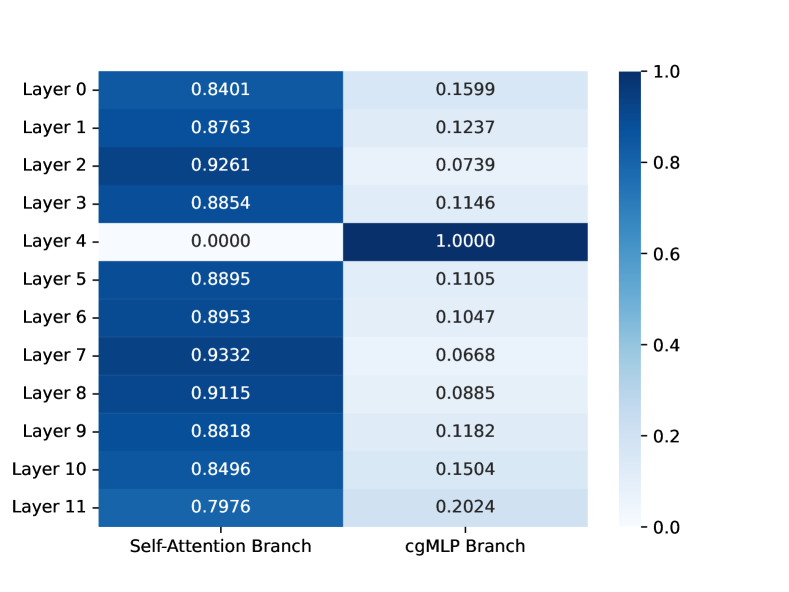 | | Self-Attention Branch | cgMLP Branch |
|---|---|---|
| Layer 0 | 0.8401 | 0.1599 |
| Layer 1 | 0.8763 | 0.1237 |
| Layer 2 | 0.9261 | 0.0739 |
| Layer 3 | 0.8854 | 0.1146 |
| Layer 4 | 0.0000 | 1.0000 |
| Layer 5 | 0.8895 | 0.1105 |
| Layer 6 | 0.8953 | 0.1047 |
| Layer 7 | 0.9332 | 0.0668 |
| Layer 8 | 0.9115 | 0.0885 |
| Layer 9 | 0.8818 | 0.1182 |
| Layer 10 | 0.8496 | 0.1504 |
| Layer 11 | 0.7976 | 0.2024 |

1.0
0.8
0.6
0.4
0.2
0.0